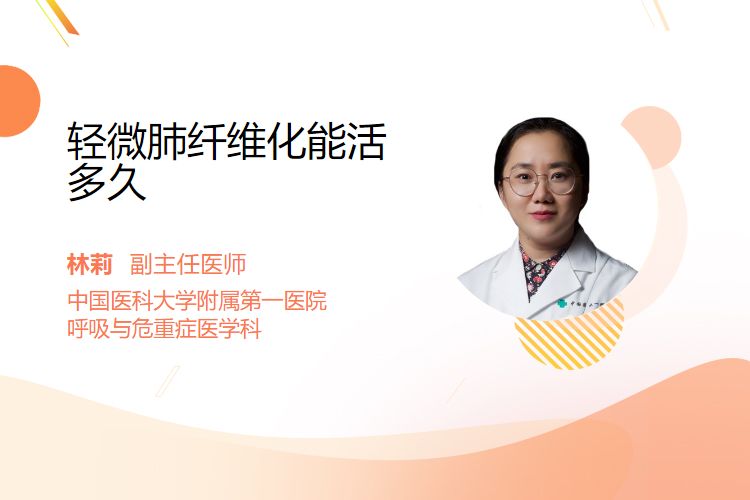 轻微肺纤维化能活多久

林莉 副主任医师

中国医科大学附属第一医院
呼吸与危重症医学科